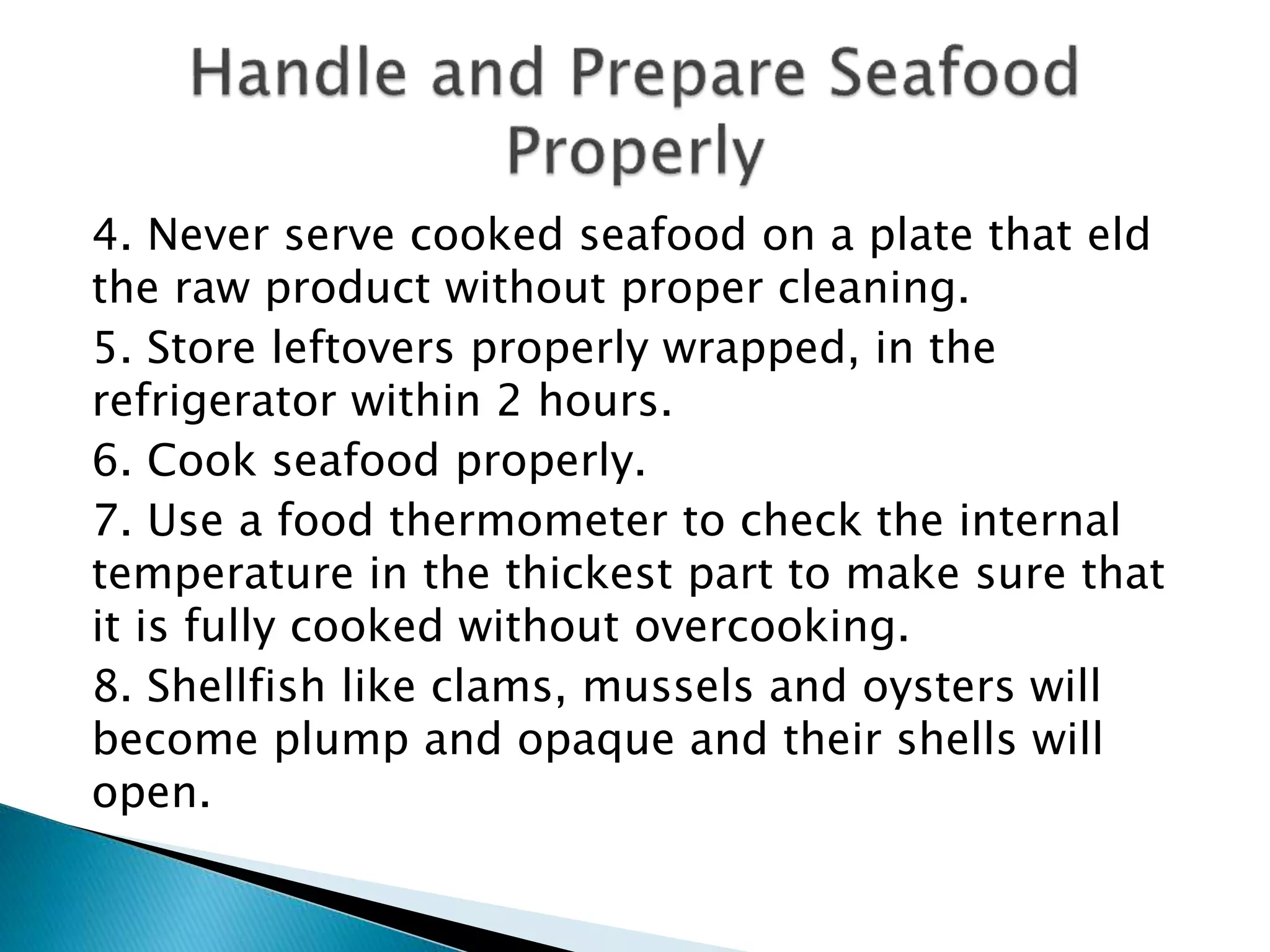 Handle and Prepare Seafood Properly

4. Never serve cooked seafood on a plate that eld the raw product without proper cleaning.

5. Store leftovers properly wrapped, in the refrigerator within 2 hours.

6. Cook seafood properly.

7. Use a food thermometer to check the internal temperature in the thickest part to make sure that it is fully cooked without overcooking.

8. Shellfish like clams, mussels and oysters will become plump and opaque and their shells will open.